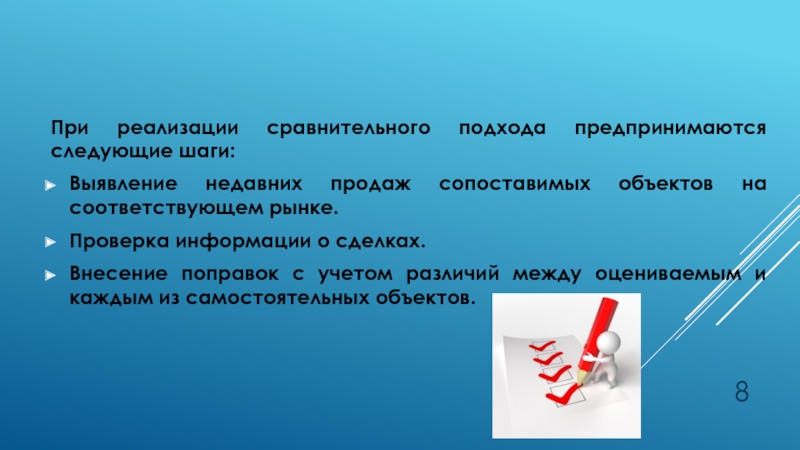 При реализации сравнительного подхода предпринимаются следующие шаги:

Выявление недавних продаж сопоставимых объектов на соответствующем рынке.

Проверка информации о сделках.

Внесение поправок с учетом различий между оцениваемым и каждым из самостоятельных объектов.

8